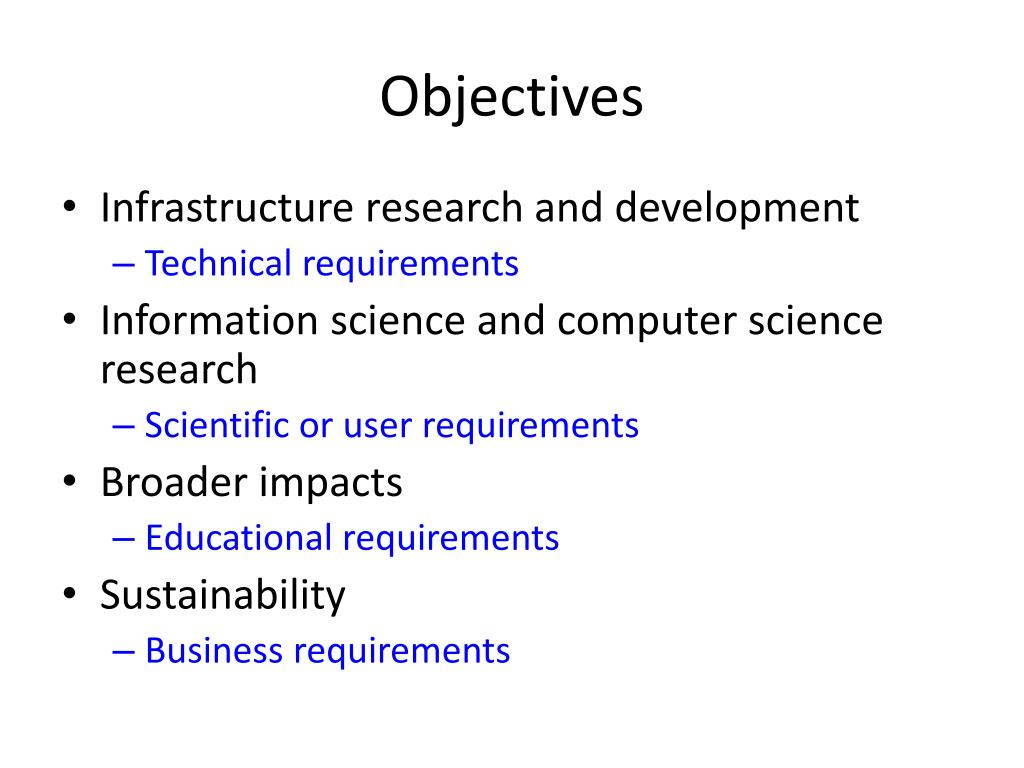 Objectives

• Infrastructure research and development
  – Technical requirements
• Information science and computer science research
  – Scientific or user requirements
• Broader impacts
  – Educational requirements
• Sustainability
  – Business requirements